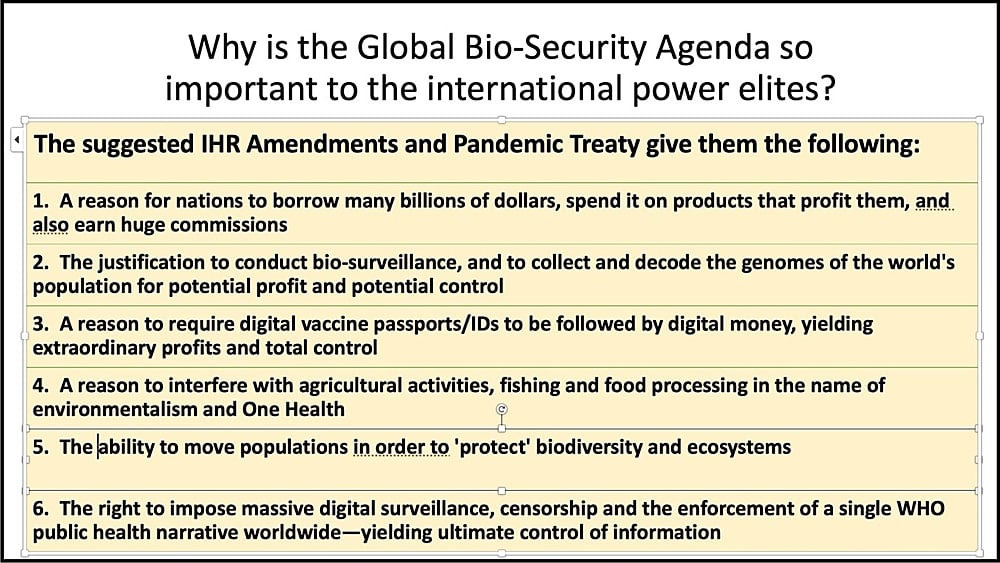 Why is the Global Bio-Security Agenda so important to the international power elites?

The suggested IHR Amendments and Pandemic Treaty give them the following:

1. A reason for nations to borrow many billions of dollars, spend it on products that profit them, and also earn huge commissions

2. The justification to conduct bio-surveillance, and to collect and decode the genomes of the world's population for potential profit and potential control

3. A reason to require digital vaccine passports/IDs to be followed by digital money, yielding extraordinary profits and total control

4. A reason to interfere with agricultural activities, fishing and food processing in the name of environmentalism and One Health

5. The ability to move populations in order to 'protect' biodiversity and ecosystems

6. The right to impose massive digital surveillance, censorship and the enforcement of a single WHO public health narrative worldwide—yielding ultimate control of information